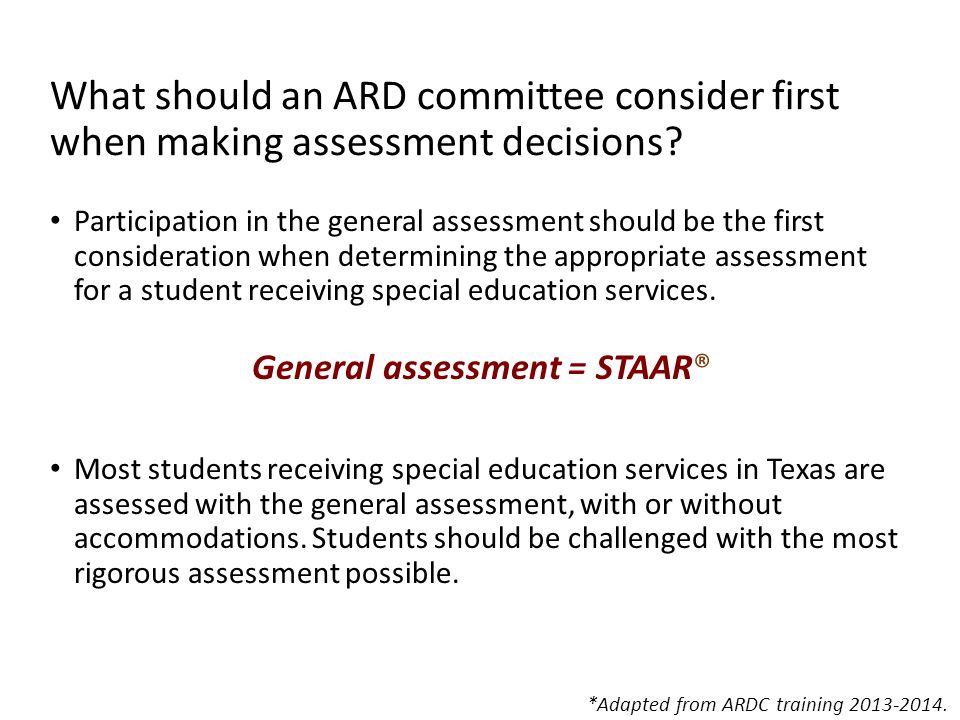 What should an ARD committee consider first when making assessment decisions?

• Participation in the general assessment should be the first consideration when determining the appropriate assessment for a student receiving special education services.

General assessment = STAAR®

• Most students receiving special education services in Texas are assessed with the general assessment, with or without accommodations. Students should be challenged with the most rigorous assessment possible.

*Adapted from ARDC training 2013-2014.